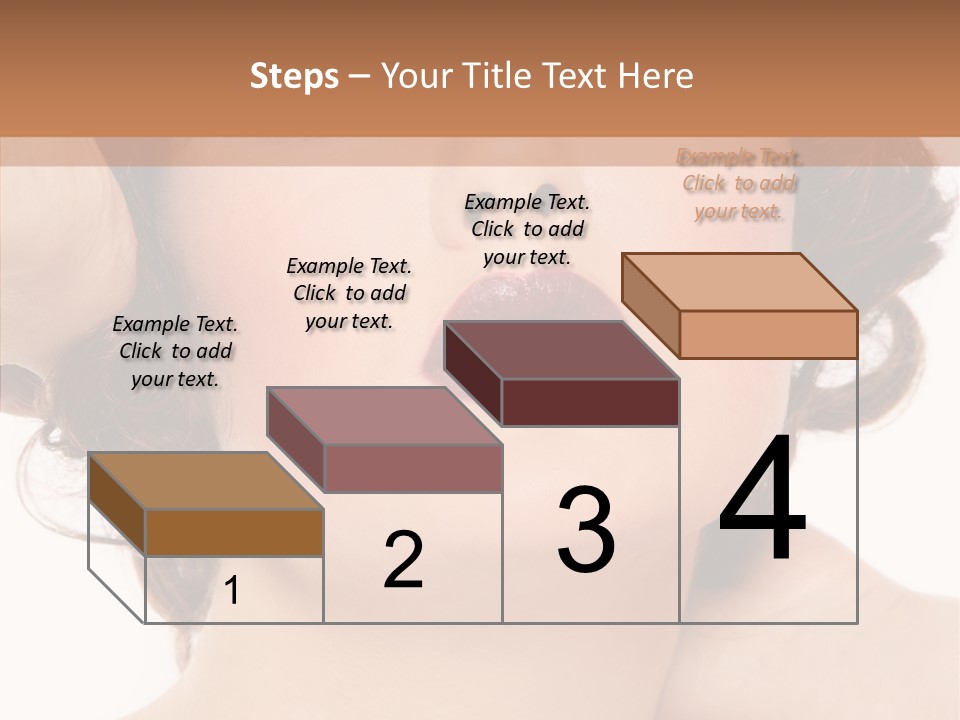 Steps – Your Title Text Here

Example Text. Click to add your text.

Example Text. Click to add your text.

Example Text. Click to add your text.

Example Text. Click to add your text.

1

2

3

4